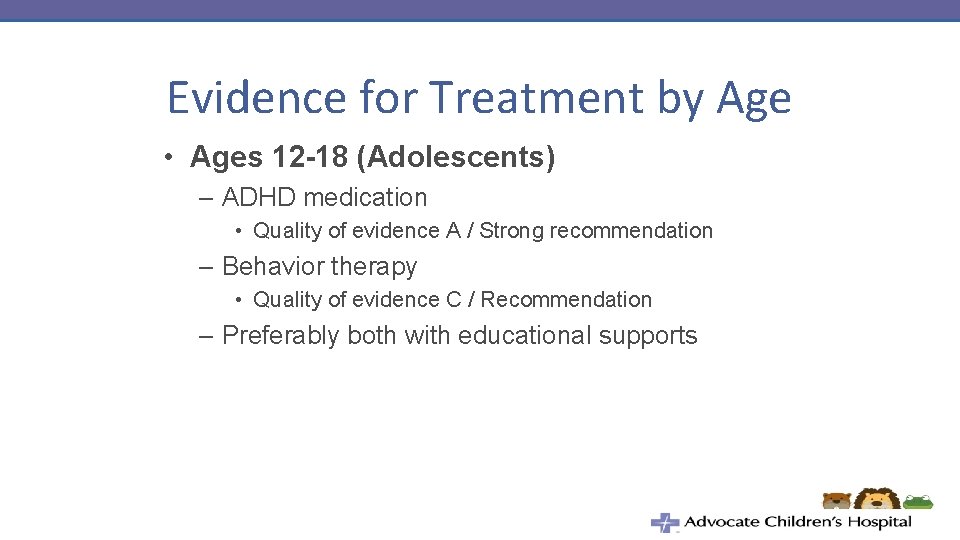 Evidence for Treatment by Age

• Ages 12-18 (Adolescents)

– ADHD medication

• Quality of evidence A / Strong recommendation

– Behavior therapy

• Quality of evidence C / Recommendation

– Preferably both with educational supports

Advocate Children's Hospital